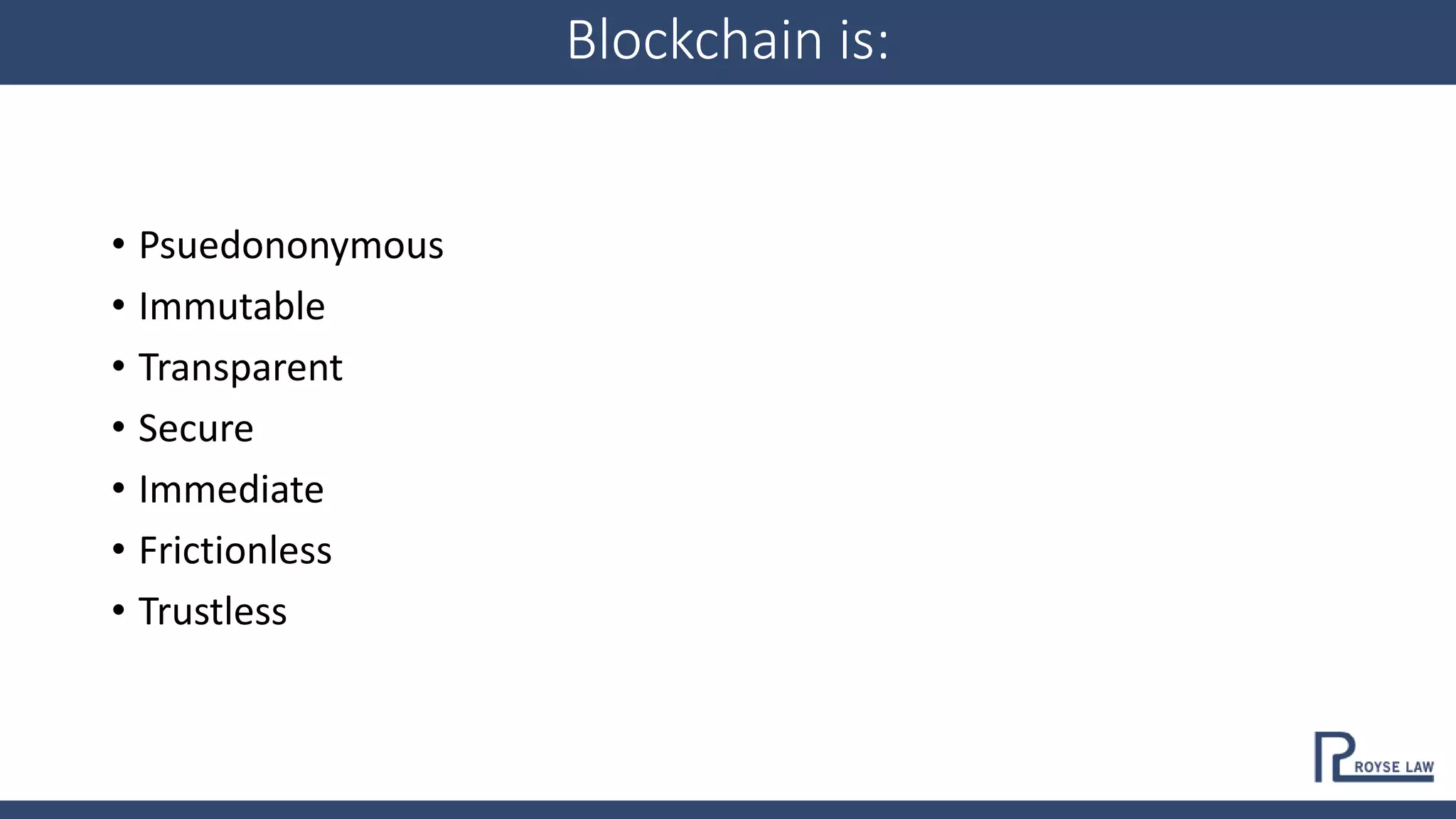 Blockchain is:

• Psuedononymous
• Immutable
• Transparent
• Secure
• Immediate
• Frictionless
• Trustless

ROYSE LAW